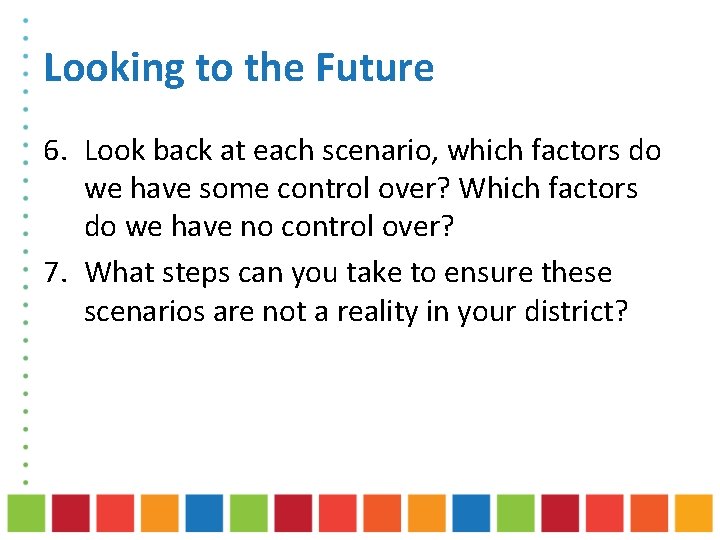 Looking to the Future

6. Look back at each scenario, which factors do we have some control over? Which factors do we have no control over?
7. What steps can you take to ensure these scenarios are not a reality in your district?